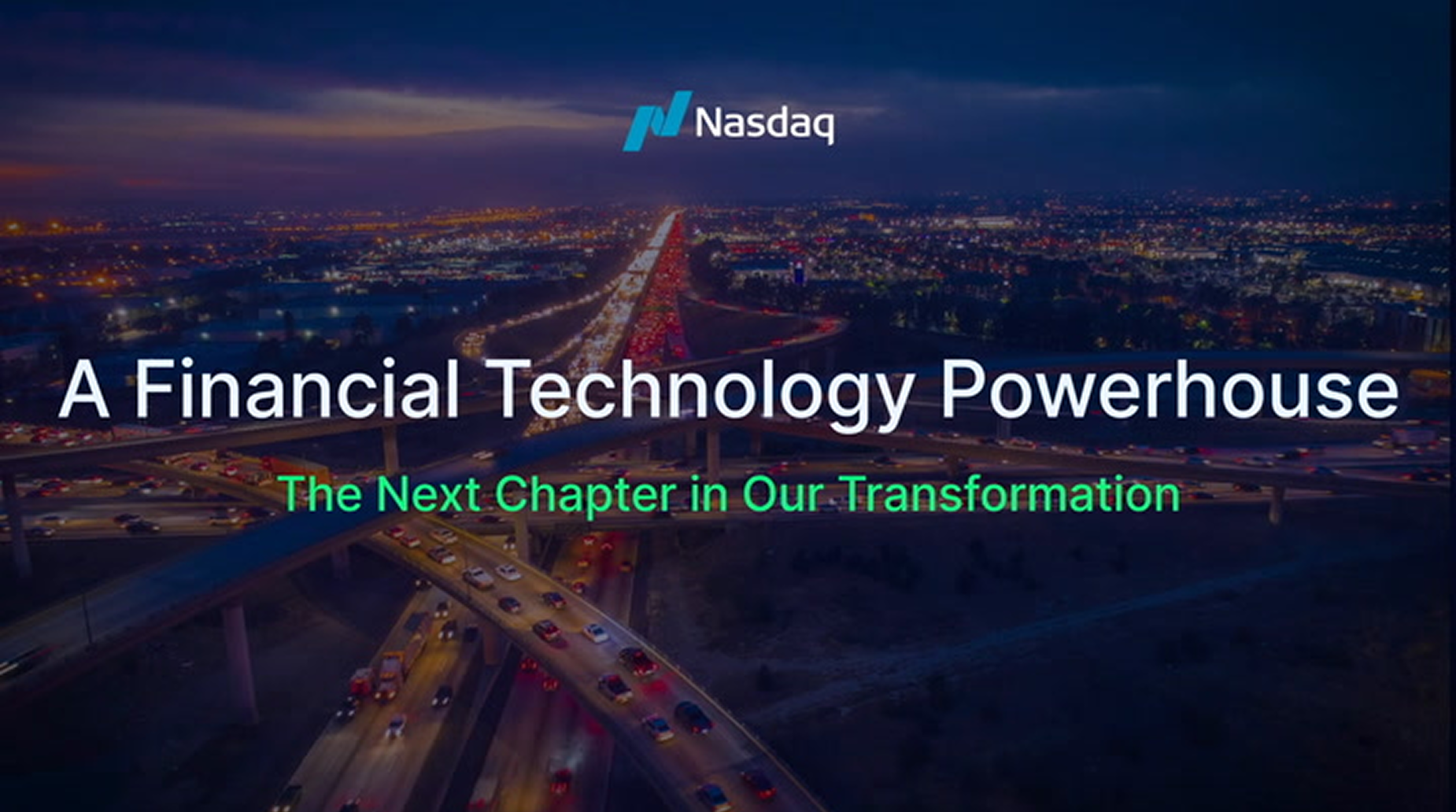 Nasdaq

A Financial Technology Powerhouse

The Next Chapter in Our Transformation